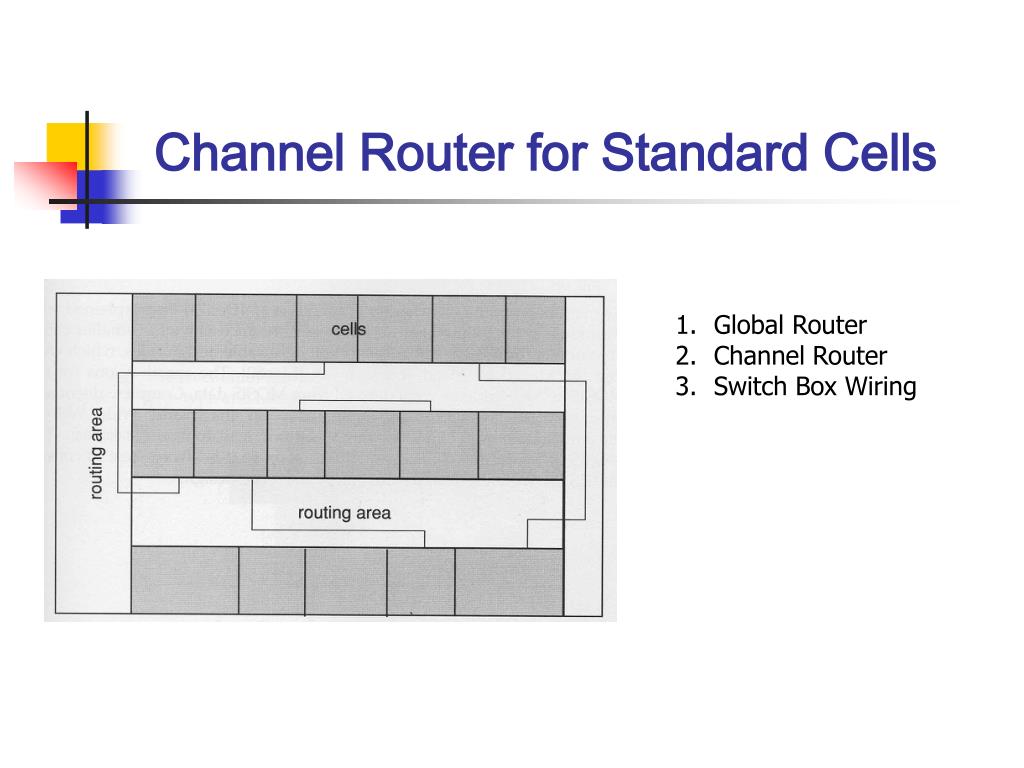 Channel Router for Standard Cells

cells

routing area

routing area

1. Global Router
2. Channel Router
3. Switch Box Wiring